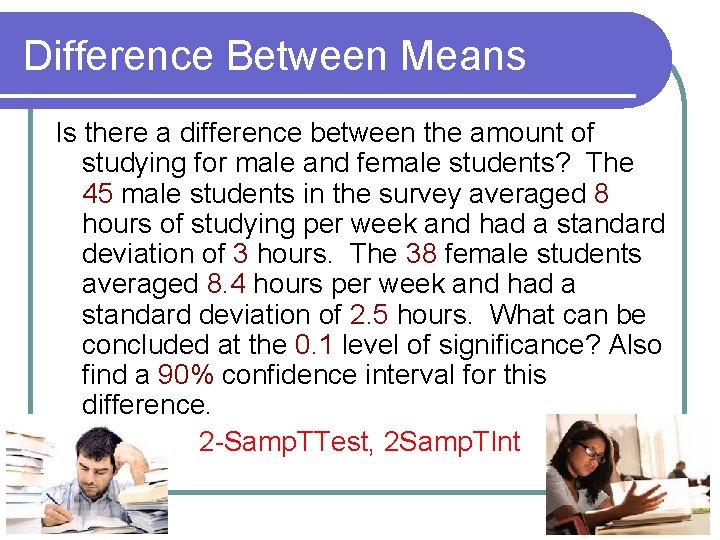 Difference Between Means

Is there a difference between the amount of studying for male and female students? The 45 male students in the survey averaged 8 hours of studying per week and had a standard deviation of 3 hours. The 38 female students averaged 8.4 hours per week and had a standard deviation of 2.5 hours. What can be concluded at the 0.1 level of significance? Also find a 90% confidence interval for this difference.

2-SampTTest, 2SampTInt